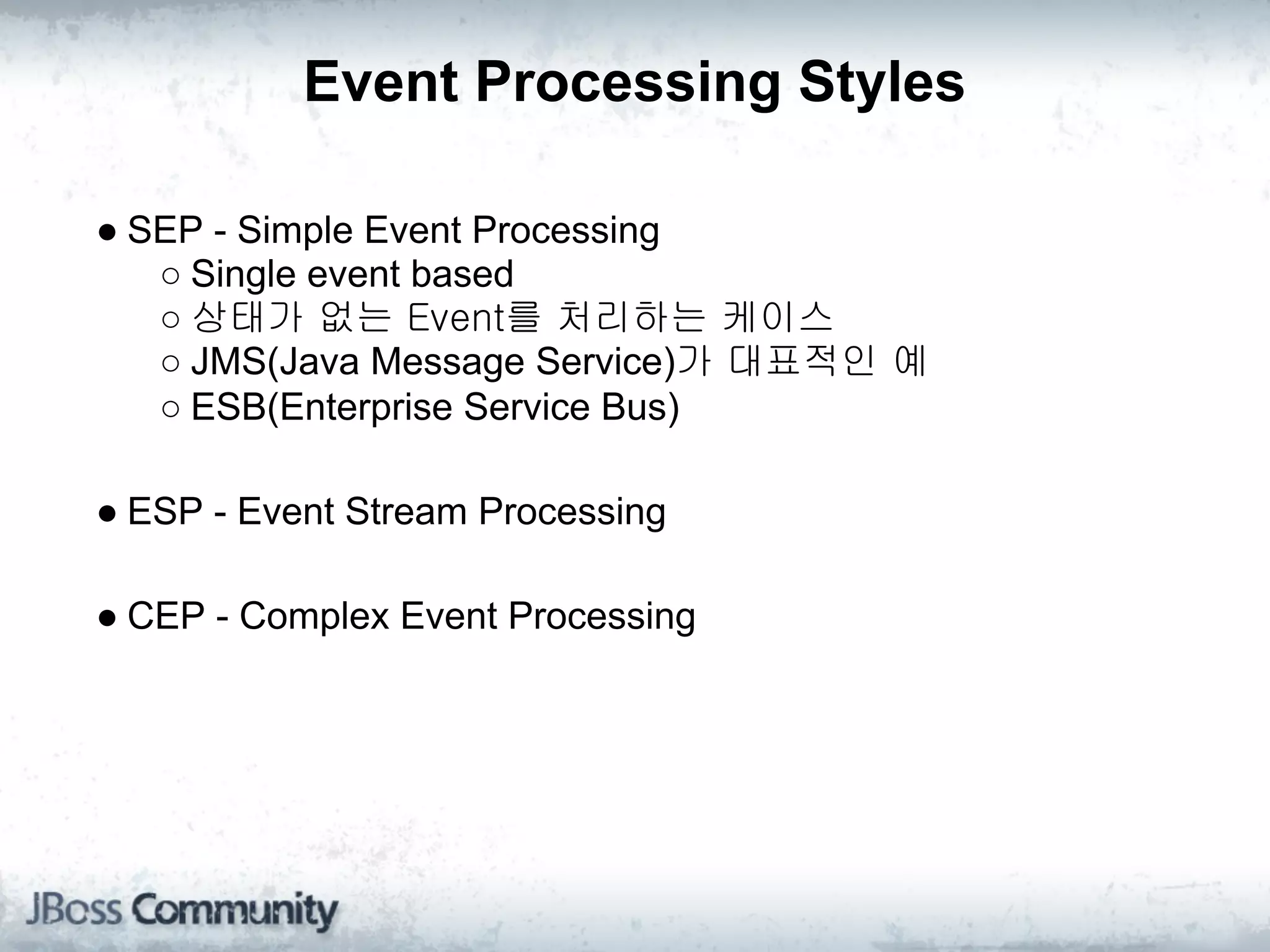 Event Processing Styles

● SEP - Simple Event Processing
○ Single event based
○ 상태가 없는 Event를 처리하는 케이스
○ JMS(Java Message Service)가 대표적인 예
○ ESB(Enterprise Service Bus)

● ESP - Event Stream Processing

● CEP - Complex Event Processing

JBoss Community